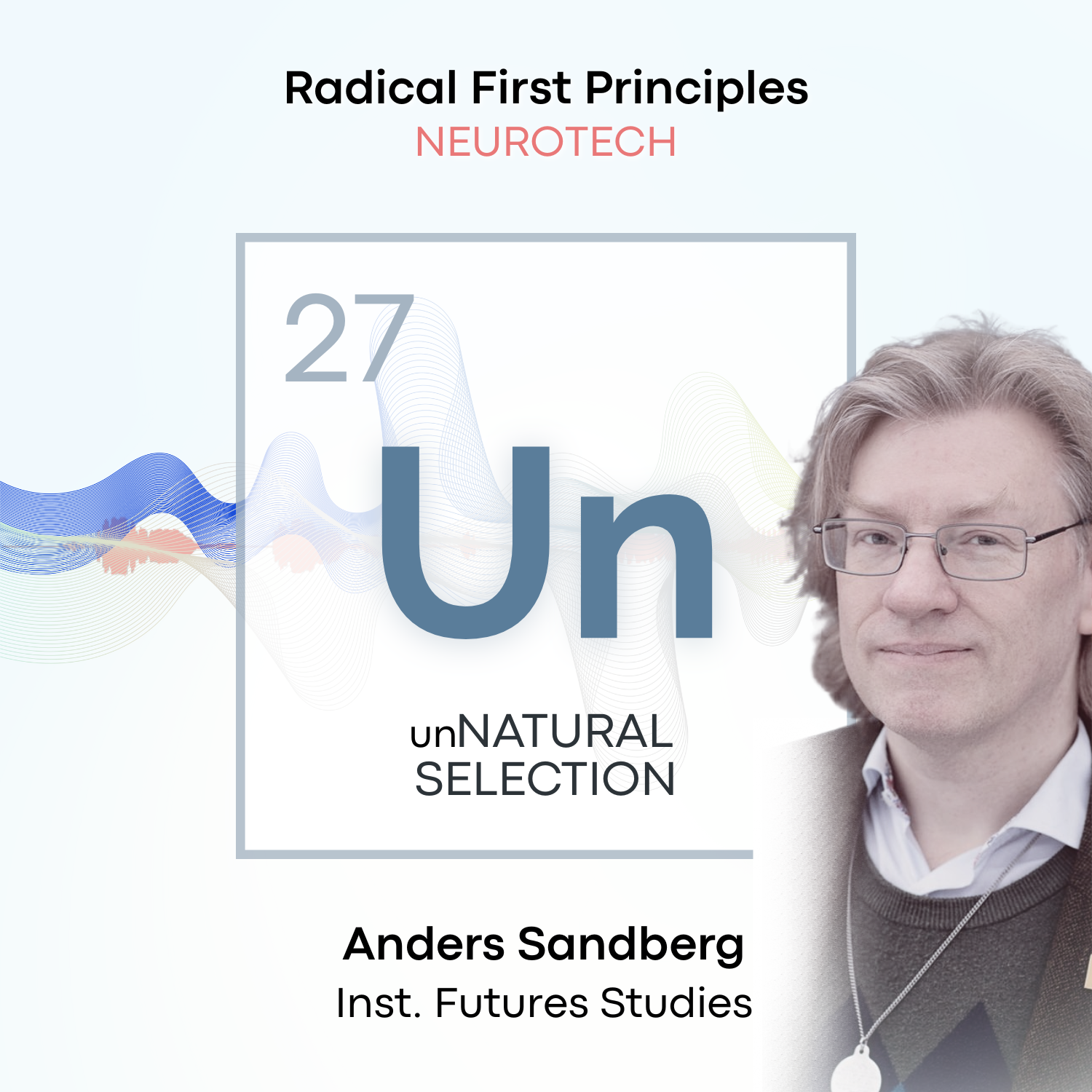 Radical First Principles
NEUROTECH

27

Un

unNATURAL
SELECTION

Anders Sandberg
Inst. Futures Studies